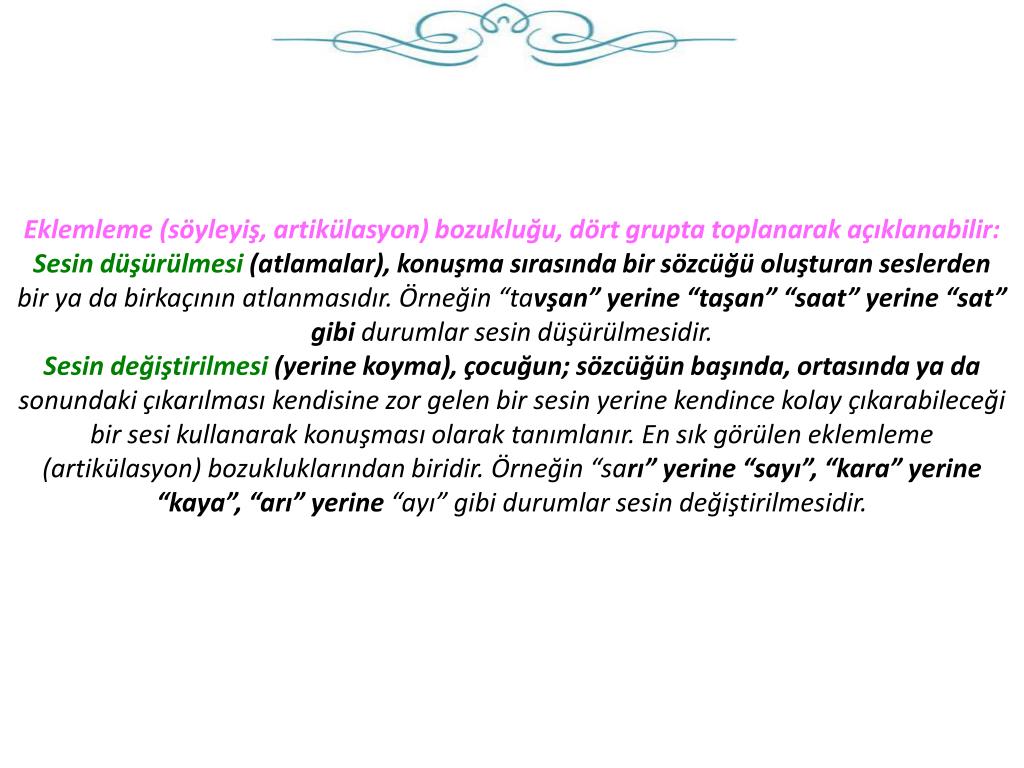 Eklemleme (söyleyiş, artikülasyon) bozukluğu, dört grupta toplanarak açıklanabilir:
Sesin düşürülmesi (atlamalar), konuşma sırasında bir sözcüğü oluşturan seslerden bir ya da birkaçının atlanmasıdır. Örneğin “tavşan” yerine “taşan” “saat” yerine “sat” gibi durumlar sesin düşürülmesidir.
Sesin değiştirilmesi (yerine koyma), çocuğun; sözcüğün başında, ortasında ya da sonundaki çıkarılması kendisine zor gelen bir sesin yerine kendince kolay çıkarabileceği bir sesi kullanarak konuşması olarak tanımlanır. En sık görülen eklemleme (artikülasyon) bozukluklarından biridir. Örneğin “sarı” yerine “sayı”, “kara” yerine “kaya”, “arı” yerine “ayı” gibi durumlar sesin değiştirilmesidir.